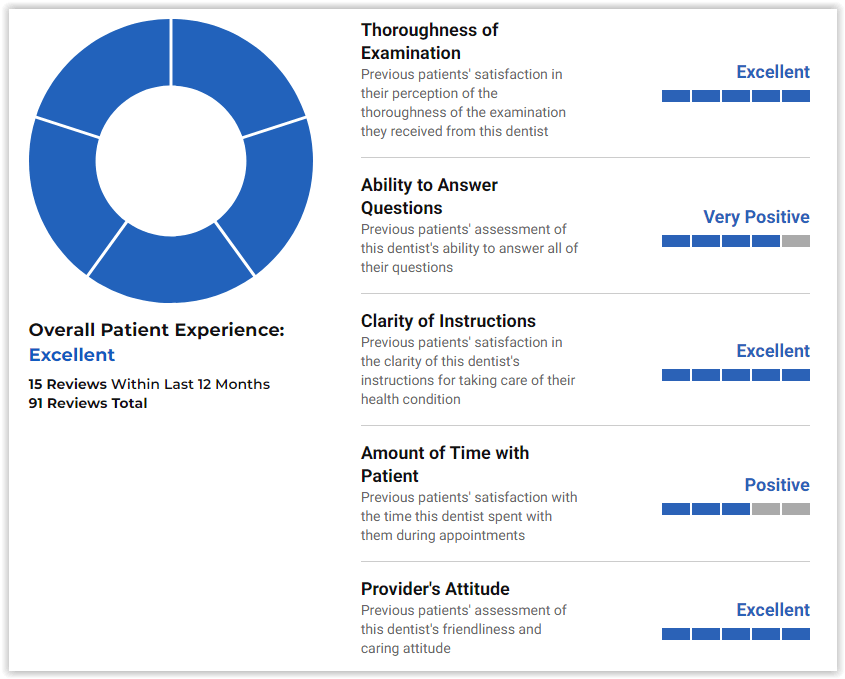 Overall Patient Experience:
Excellent

15 Reviews Within Last 12 Months
91 Reviews Total

Thoroughness of Examination
Previous patients' satisfaction in their perception of the thoroughness of the examination they received from this dentist

Excellent

Ability to Answer Questions
Previous patients' assessment of this dentist's ability to answer all of their questions

Very Positive

Clarity of Instructions
Previous patients' satisfaction in the clarity of this dentist's instructions for taking care of their health condition

Excellent

Amount of Time with Patient
Previous patients' satisfaction with the time this dentist spent with them during appointments

Positive

Provider's Attitude
Previous patients' assessment of this dentist's friendliness and caring attitude

Excellent